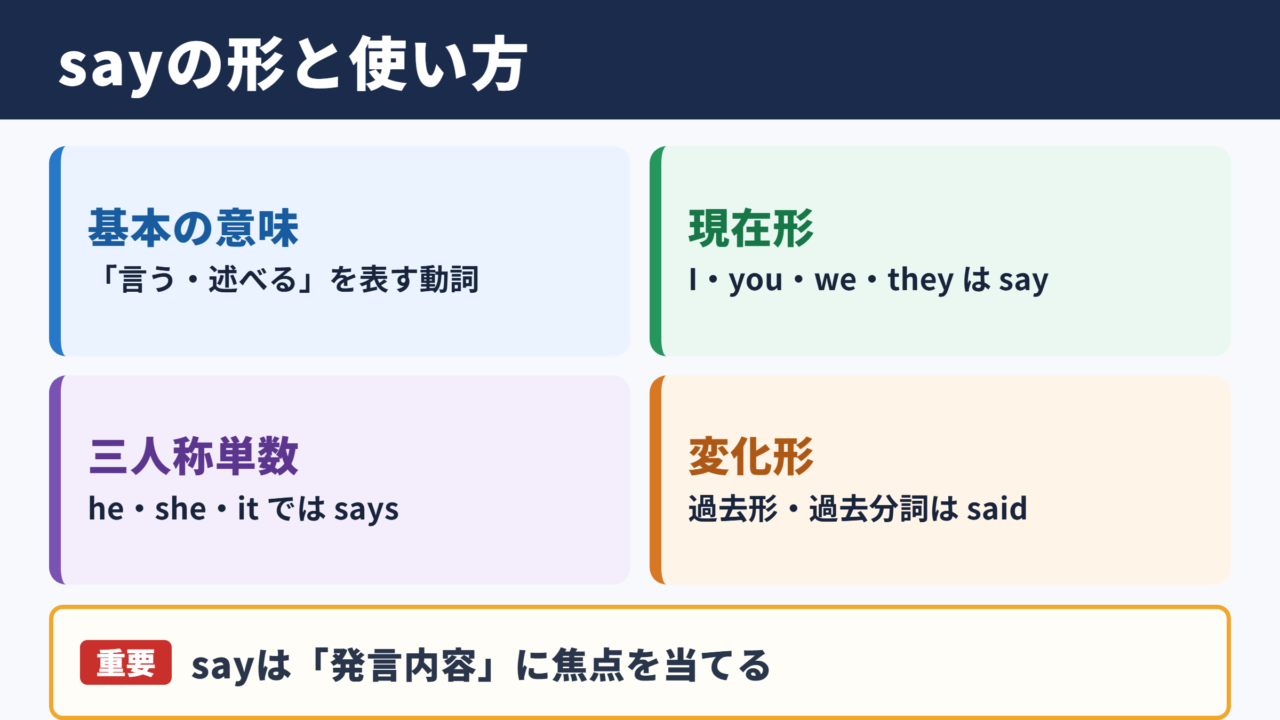 sayの形と使い方

基本の意味
「言う・述べる」を表す動詞

現在形
I・you・we・they は say

三人称単数
he・she・it では says

変化形
過去形・過去分詞は said

重要 sayは「発言内容」に焦点を当てる